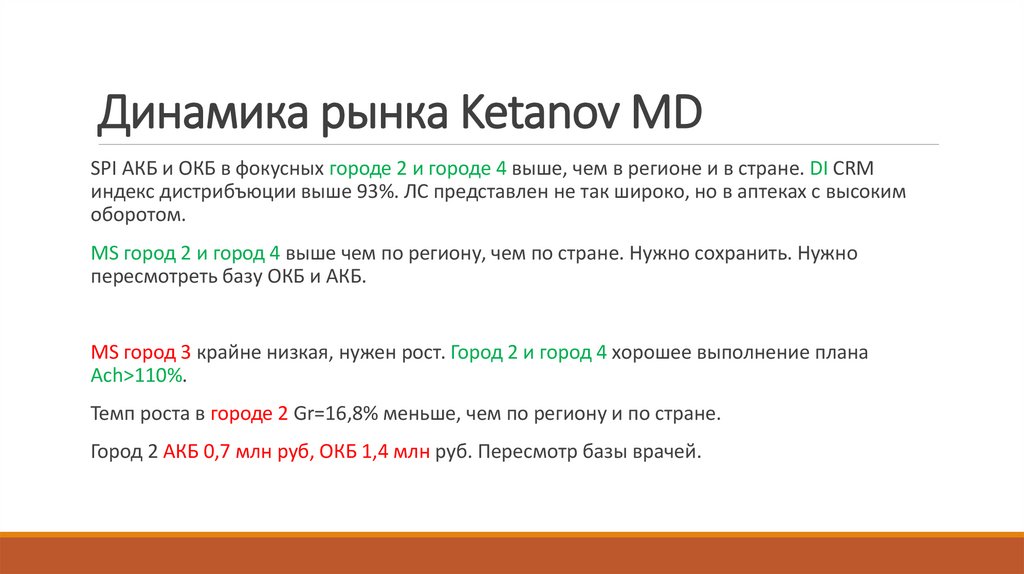 Динамика рынка Ketanov MD

SPI АКБ и ОКБ в фокусных городе 2 и городе 4 выше, чем в регионе и в стране. DI CRM индекс дистрибъюции выше 93%. ЛС представлен не так широко, но в аптеках с высоким оборотом.

MS город 2 и город 4 выше чем по региону, чем по стране. Нужно сохранить. Нужно пересмотреть базу ОКБ и АКБ.

MS город 3 крайне низкая, нужен рост. Город 2 и город 4 хорошее выполнение плана Ach>110%.

Темп роста в городе 2 Gr=16,8% меньше, чем по региону и по стране.

Город 2 АКБ 0,7 млн руб, ОКБ 1,4 млн руб. Пересмотр базы врачей.